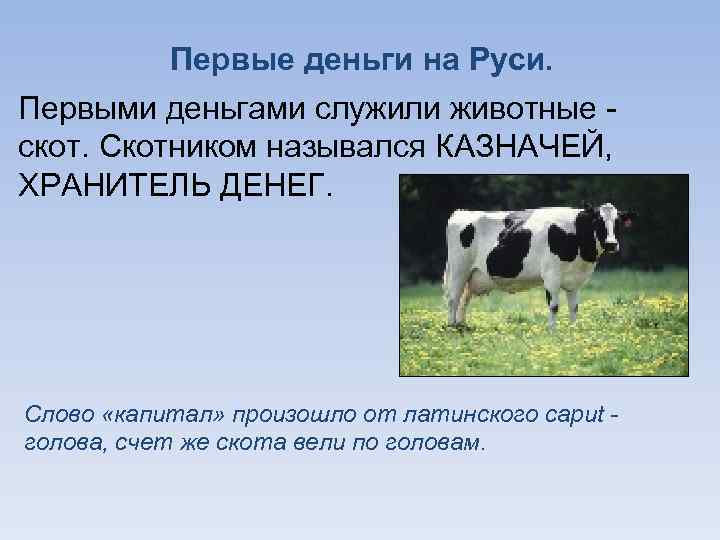 Первые деньги на Руси.

Первыми деньгами служили животные - скот. Скотником назывался КАЗНАЧЕЙ, ХРАНИТЕЛЬ ДЕНЕГ.

Слово «капитал» произошло от латинского caput - голова, счет же скота вели по головам.